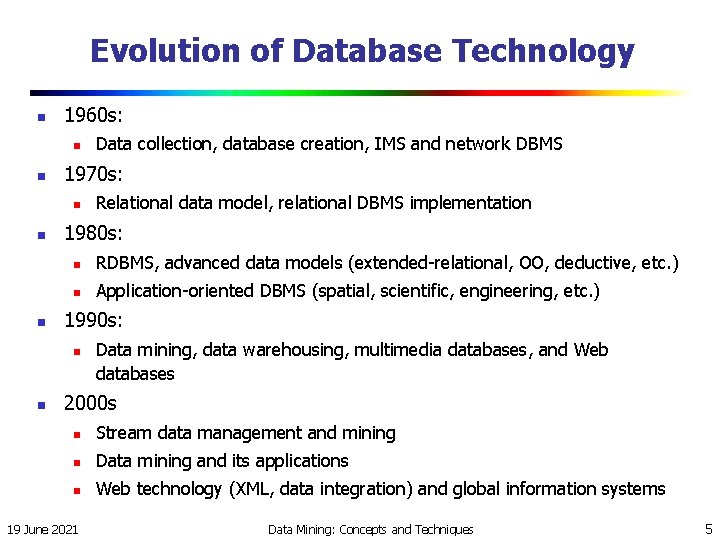 Evolution of Database Technology

- 1960s:
  - Data collection, database creation, IMS and network DBMS
- 1970s:
  - Relational data model, relational DBMS implementation
- 1980s:
  - RDBMS, advanced data models (extended-relational, OO, deductive, etc.)
  - Application-oriented DBMS (spatial, scientific, engineering, etc.)
- 1990s:
  - Data mining, data warehousing, multimedia databases, and Web databases
- 2000s
  - Stream data management and mining
  - Data mining and its applications
  - Web technology (XML, data integration) and global information systems

19 June 2021

Data Mining: Concepts and Techniques

5